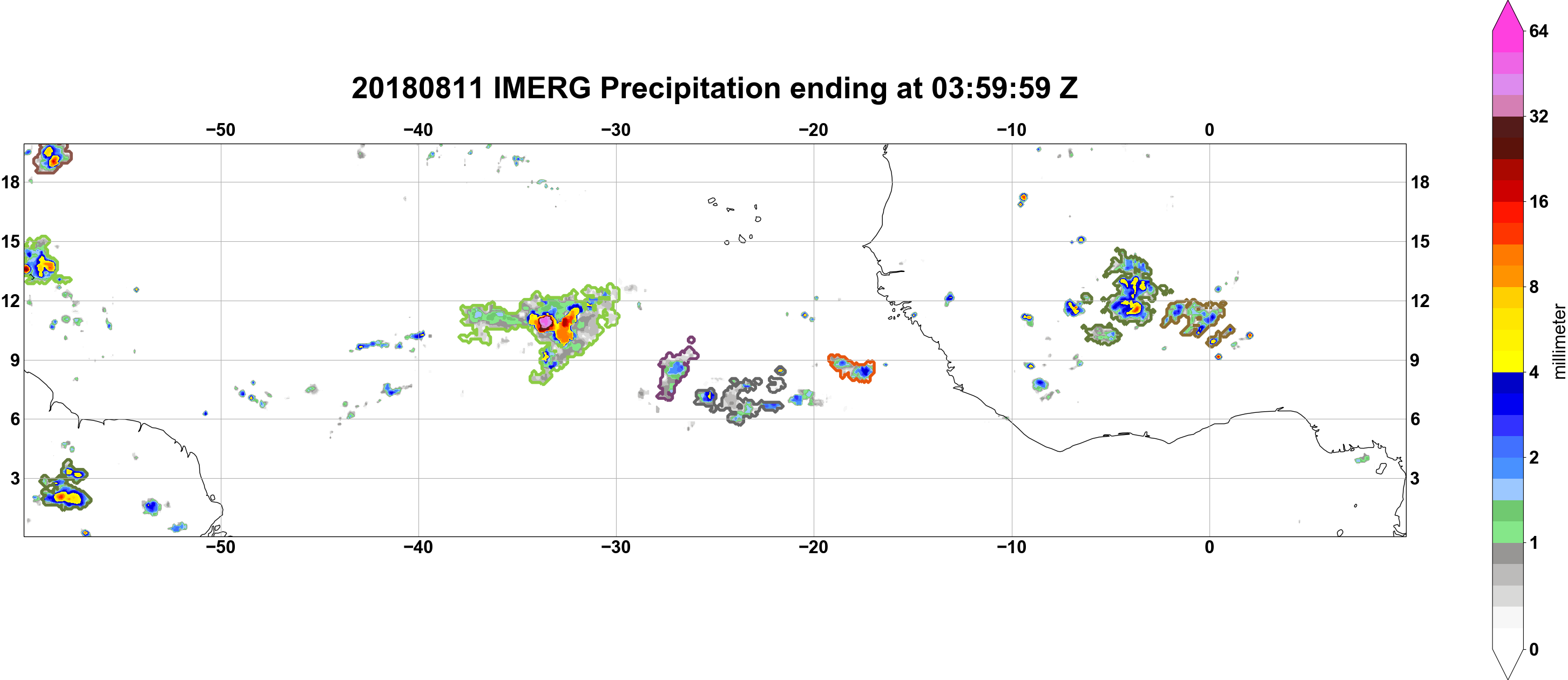 20180811 IMERG Precipitation ending at 03:59:59 Z

−50 −40 −30 −20 −10 0

18
15
12
9
6
3

18
15
12
9
6
3

−50 −40 −30 −20 −10 0

64
32
16
8
4
2
1
0
millimeter